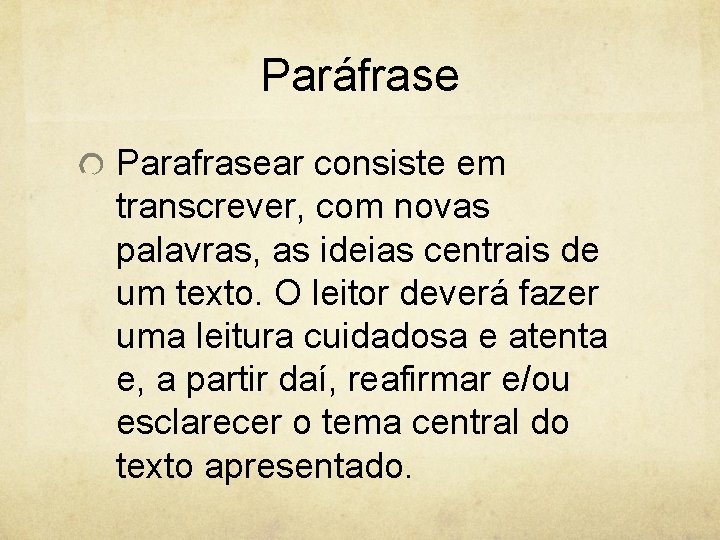 Paráfrase

Parafrasear consiste em transcrever, com novas palavras, as ideias centrais de um texto. O leitor deverá fazer uma leitura cuidadosa e atenta e, a partir daí, reafirmar e/ou esclarecer o tema central do texto apresentado.